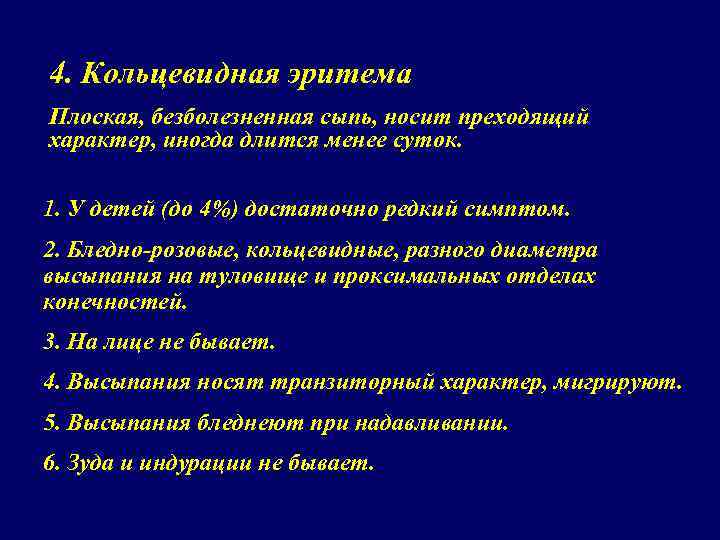 4. Кольцевидная эритема

Плоская, безболезненная сыпь, носит преходящий характер, иногда длится менее суток.

1. У детей (до 4%) достаточно редкий симптом.

2. Бледно-розовые, кольцевидные, разного диаметра высыпания на туловище и проксимальных отделах конечностей.

3. На лице не бывает.

4. Высыпания носят транзиторный характер, мигрируют.

5. Высыпания бледнеют при надавливании.

6. Зуда и индурации не бывает.